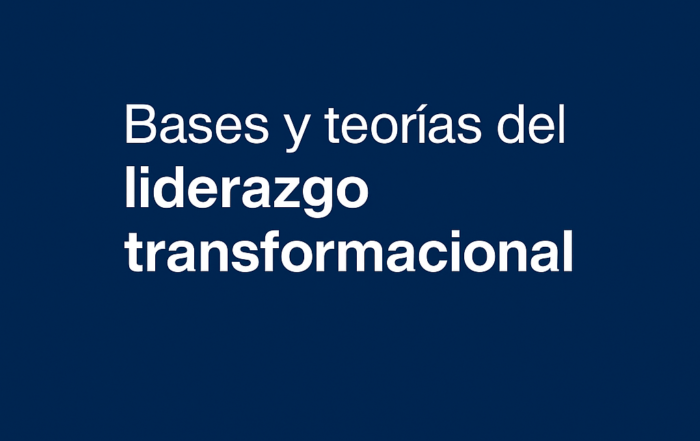 Bases y teorías del
liderazgo
transformacional